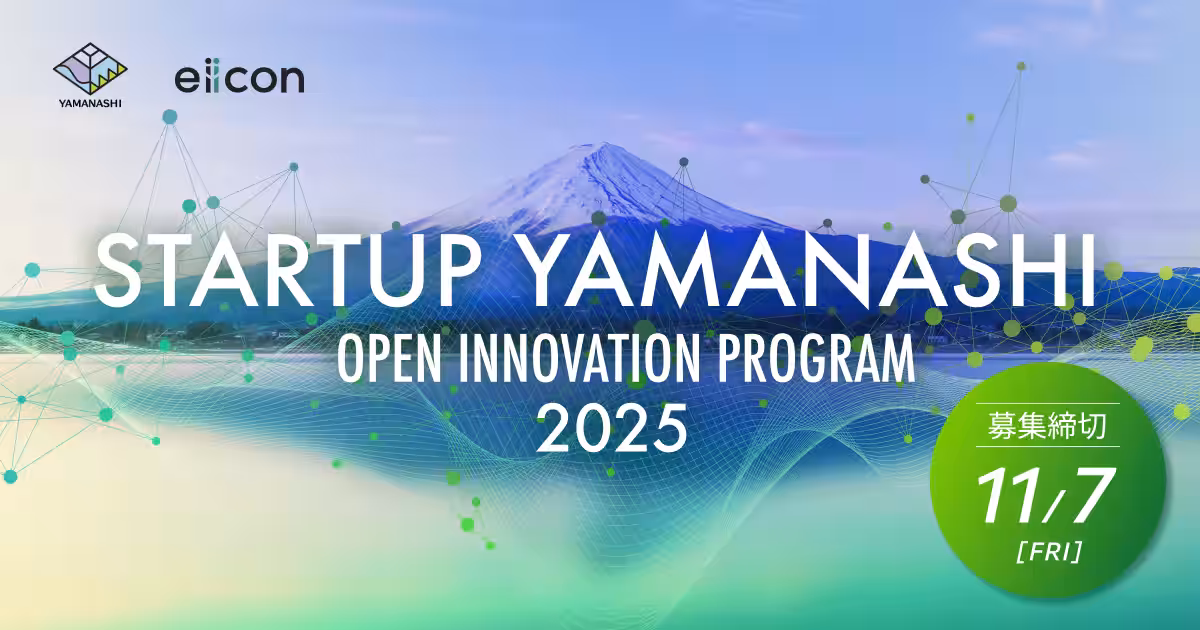 YAMANASHI

eiicon

STARTUP YAMANASHI
OPEN INNOVATION PROGRAM
2025

募集締切
11/7
[FRI]